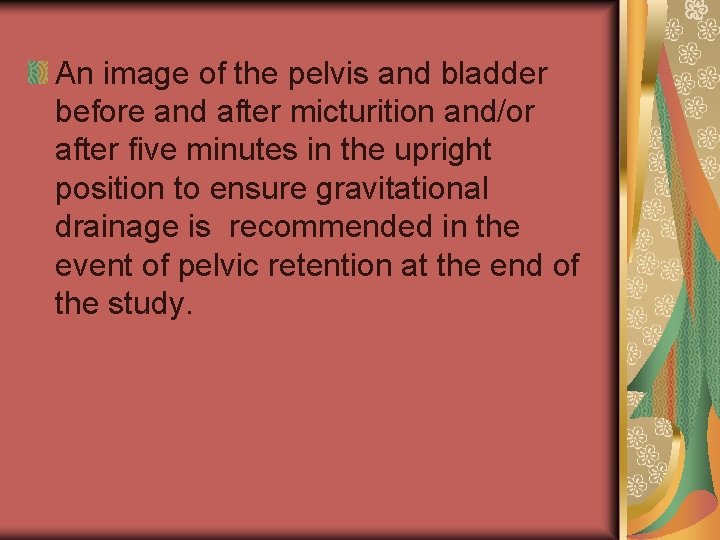 An image of the pelvis and bladder before and after micturition and/or after five minutes in the upright position to ensure gravitational drainage is  recommended in the event of pelvic retention at the end of the study.